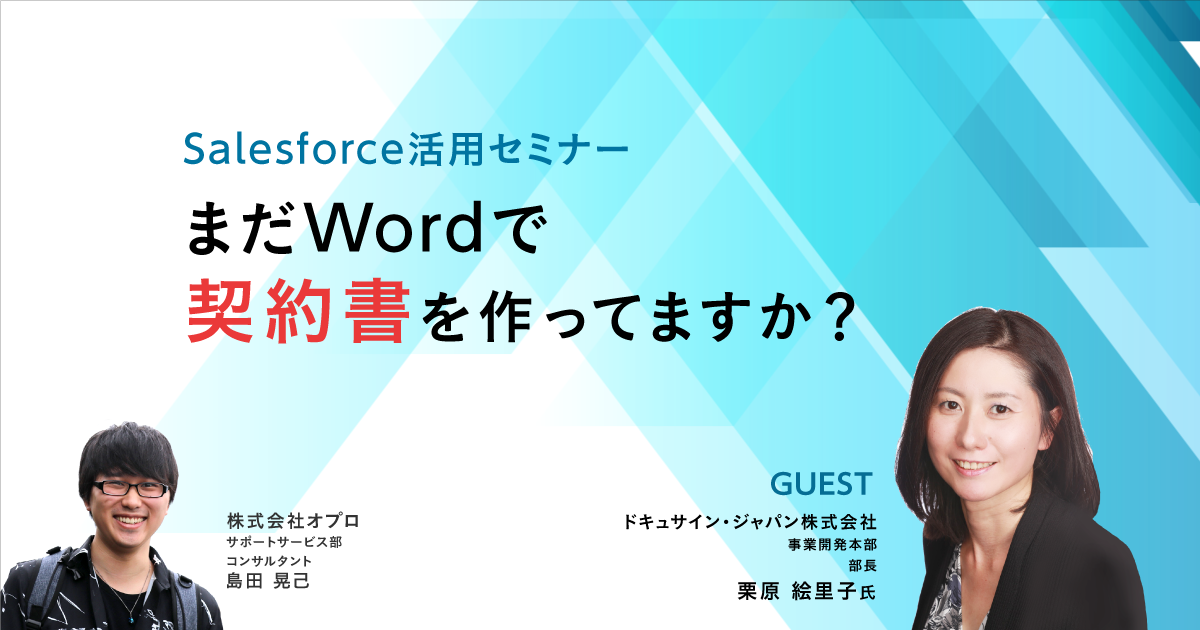 Salesforce活用セミナー

まだWordで
契約書を作ってますか？

株式会社オプロ
サポートサービス部
コンサルタント
島田 晃己

GUEST
ドキュサイン・ジャパン株式会社
事業開発本部
部長
栗原 絵里子氏